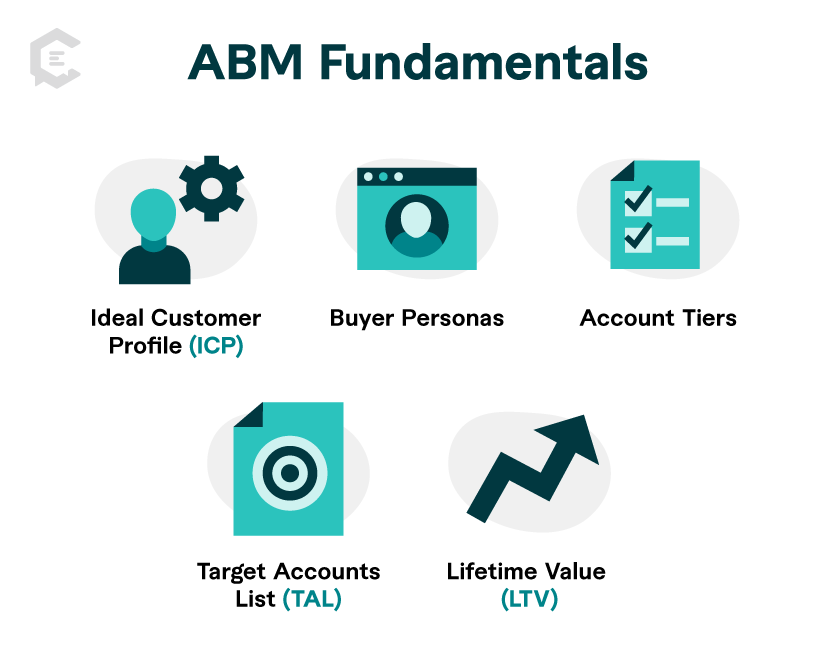 ABM Fundamentals

Ideal Customer Profile (ICP)

Buyer Personas

Account Tiers

Target Accounts List (TAL)

Lifetime Value (LTV)